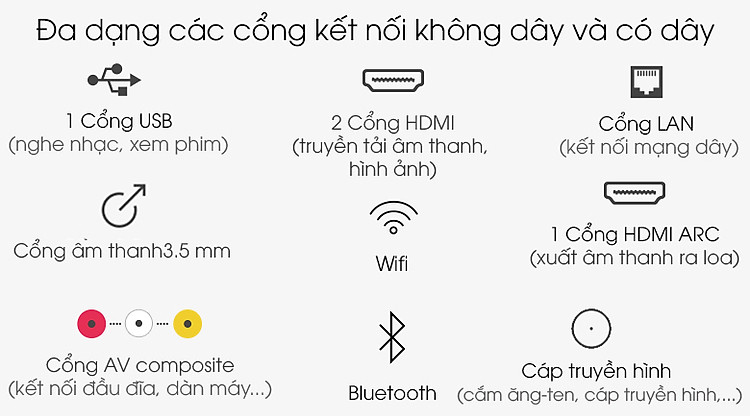 Đa dạng các cổng kết nối không dây và có dây

1 Cổng USB
(nghe nhạc, xem phim)

2 Cổng HDMI
(truyền tải âm thanh, hình ảnh)

Cổng LAN
(kết nối mạng dây)

Cổng âm thanh3.5 mm

Wifi

1 Cổng HDMI ARC
(xuất âm thanh ra loa)

Cổng AV composite
(kết nối đầu đĩa, dàn máy...)

Bluetooth

Cáp truyền hình
(cắm ăng-ten, cáp truyền hình,...)